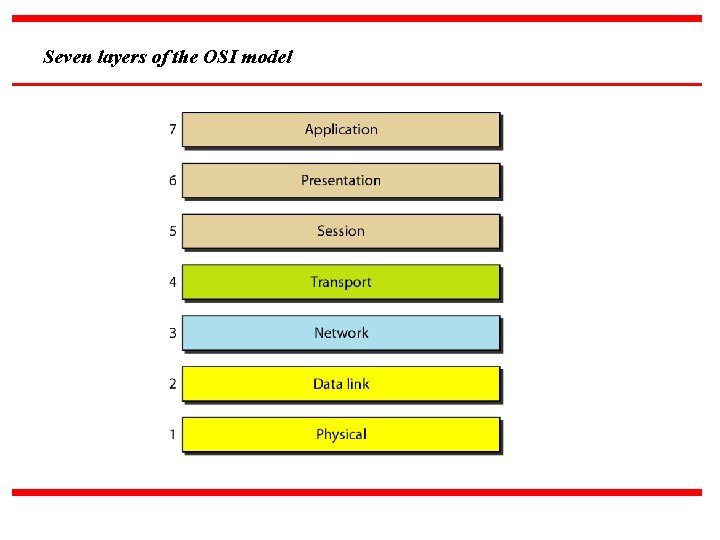 Seven layers of the OSI model

7 Application

6 Presentation

5 Session

4 Transport

3 Network

2 Data link

1 Physical